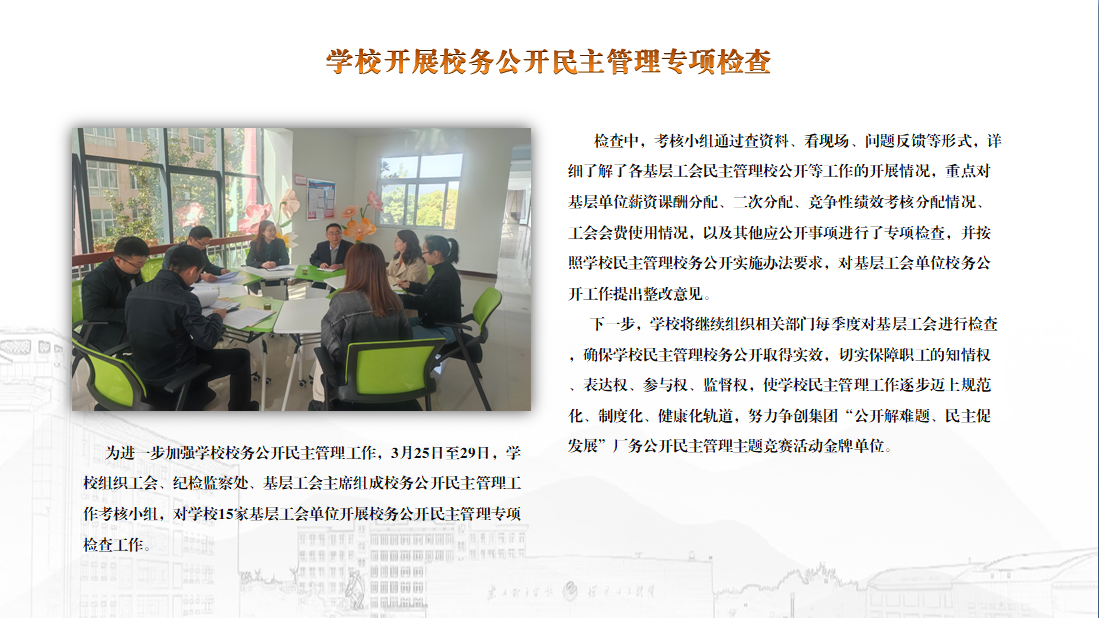 学校开展校务公开民主管理专项检查

为进一步加强学校校务公开民主管理工作，3月25日至29日，学校组织工会、纪检监察处、基层工会主席组成校务公开民主管理工作考核小组，对学校15家基层工会单位开展校务公开民主管理专项检查工作。

检查中，考核小组通过查资料、看现场、问题反馈等形式，详细了解了各基层工会民主管理校公开等工作的开展情况，重点对基层单位薪资课酬分配、二次分配、竞争性绩效考核分配情况、工会会费使用情况，以及其他应公开事项进行了专项检查，并按照学校民主管理校务公开实施办法要求，对基层工会单位校务公开工作提出整改意见。

下一步，学校将继续组织相关部门每季度对基层工会进行检查，确保学校民主管理校务公开取得实效，切实保障职工的知情权、表达权、参与权、监督权，使学校民主管理工作逐步迈上规范化、制度化、健康化轨道，努力争创集团“公开解难题、民主促发展”厂务公开民主管理主题竞赛活动金牌单位。